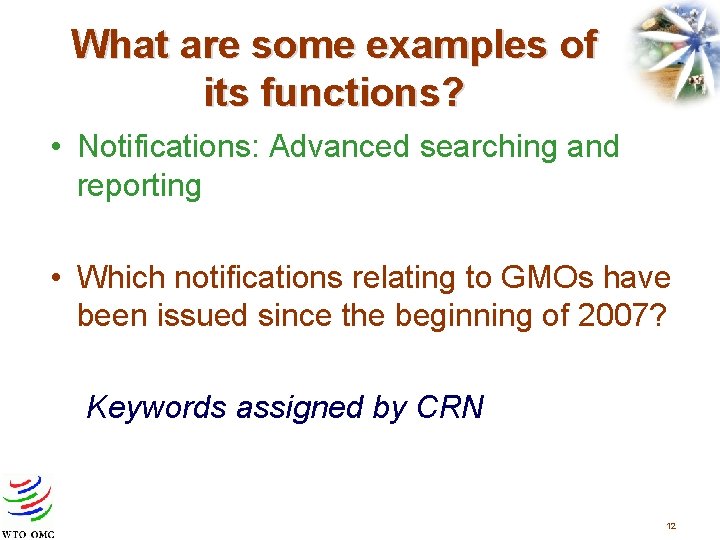 What are some examples of its functions?

• Notifications: Advanced searching and reporting

• Which notifications relating to GMOs have been issued since the beginning of 2007?

Keywords assigned by CRN

WTO OMC

12